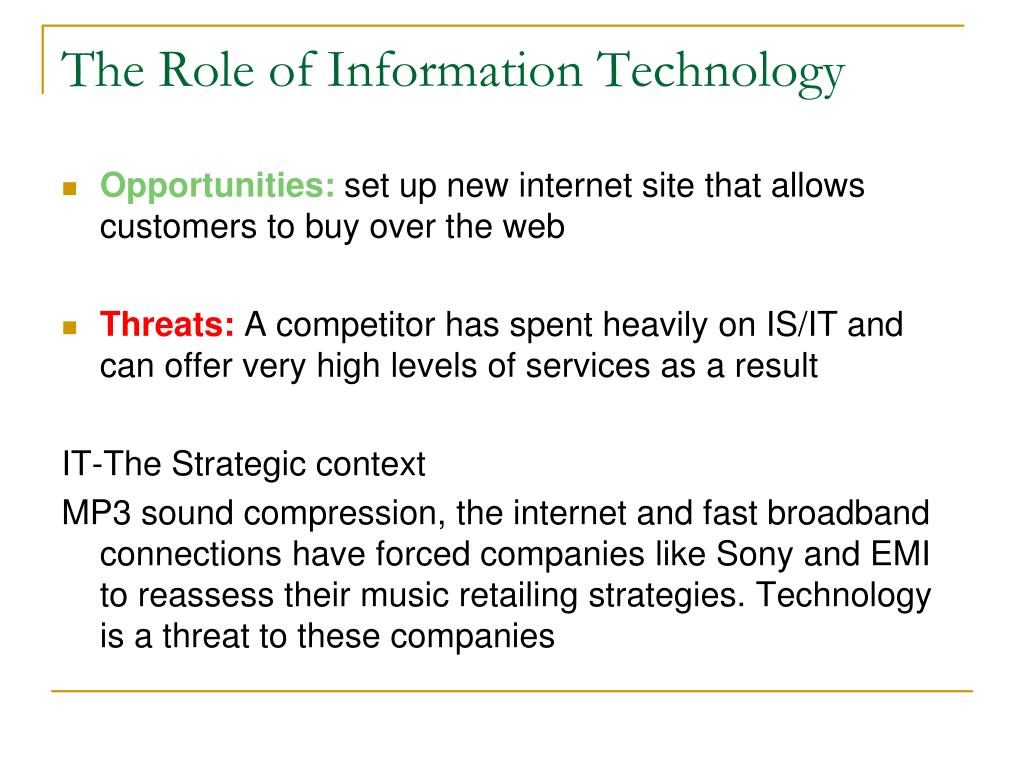 The Role of Information Technology

Opportunities: set up new internet site that allows customers to buy over the web

Threats: A competitor has spent heavily on IS/IT and can offer very high levels of services as a result

IT-The Strategic context

MP3 sound compression, the internet and fast broadband connections have forced companies like Sony and EMI to reassess their music retailing strategies. Technology is a threat to these companies